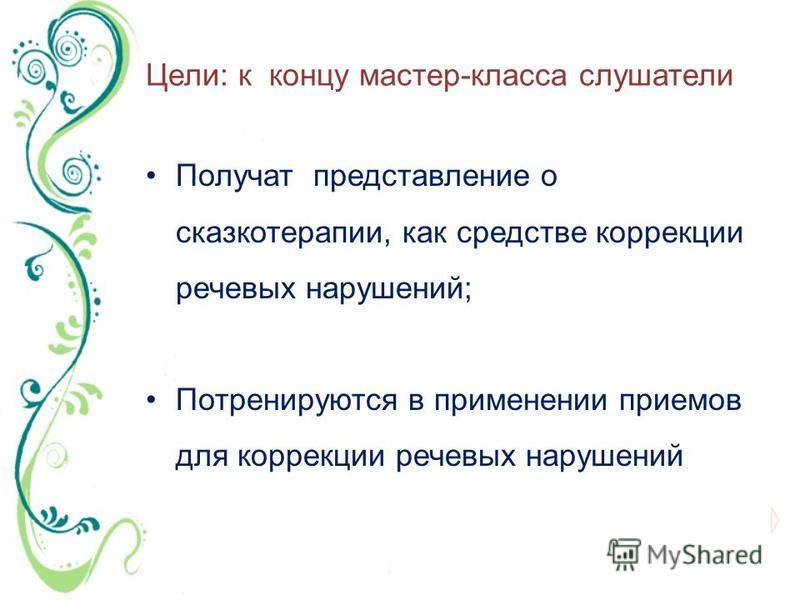 Цели: к концу мастер-класса слушатели

• Получат представление о сказкотерапии, как средстве коррекции речевых нарушений;

• Потренируются в применении приемов для коррекции речевых нарушений

MyShared